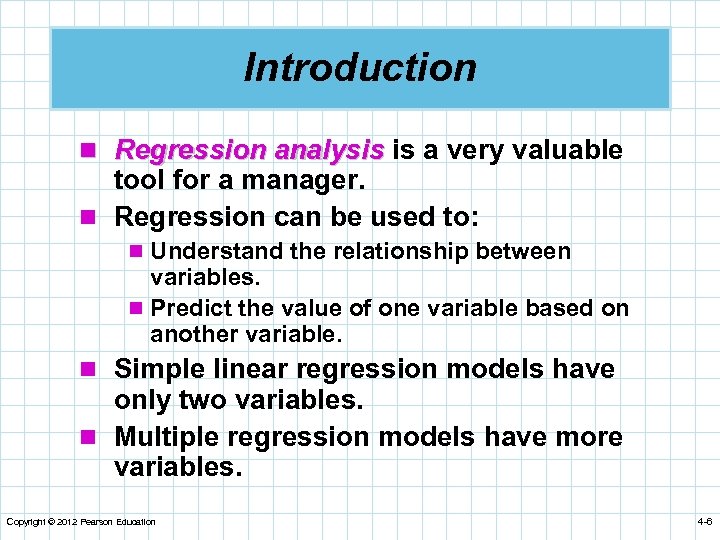 Introduction

Regression analysis is a very valuable tool for a manager.

Regression can be used to:

Understand the relationship between variables.

Predict the value of one variable based on another variable.

Simple linear regression models have only two variables.

Multiple regression models have more variables.

Copyright © 2012 Pearson Education

4-6